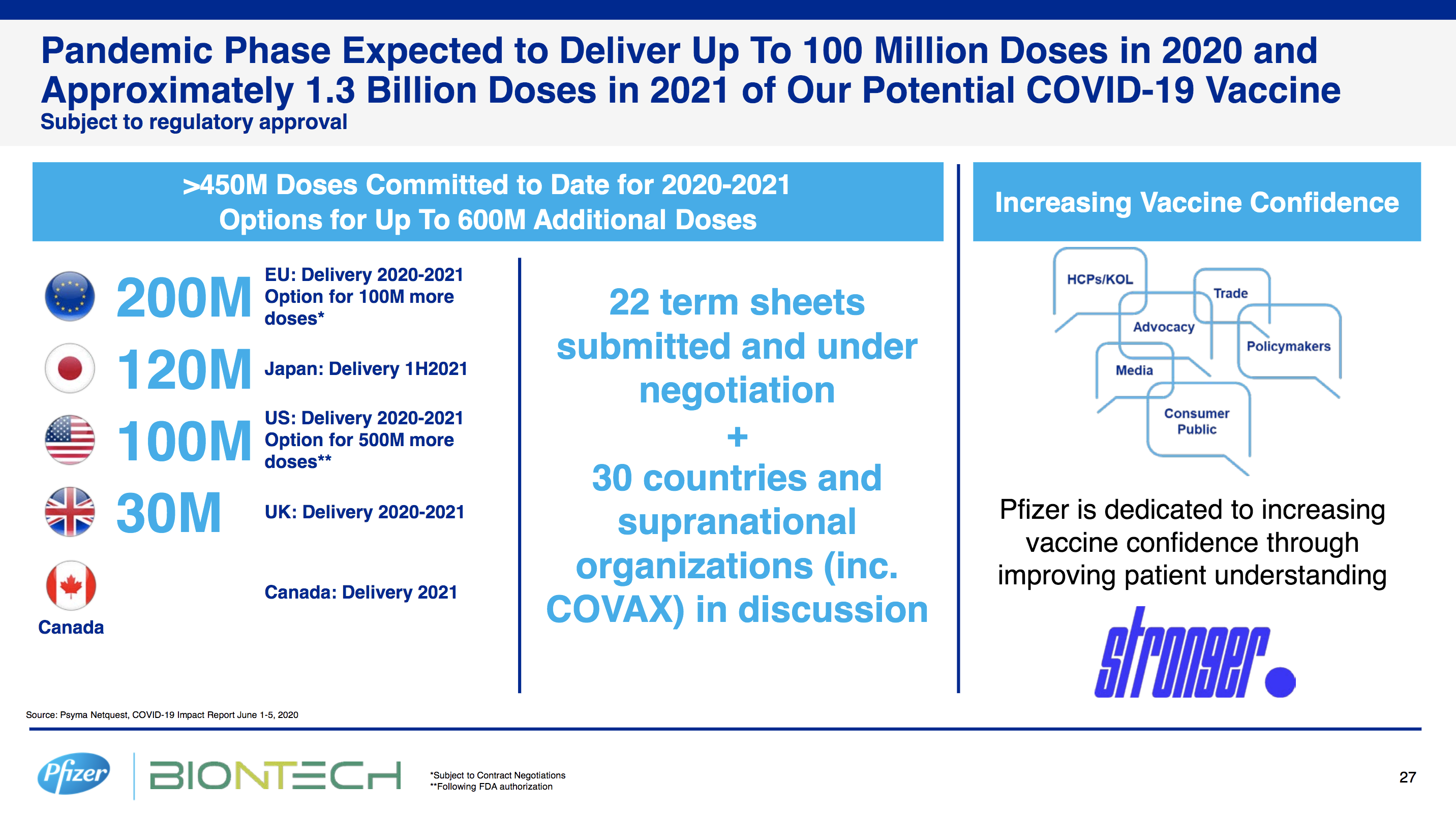 Pandemic Phase Expected to Deliver Up To 100 Million Doses in 2020 and Approximately 1.3 Billion Doses in 2021 of Our Potential COVID-19 Vaccine
Subject to regulatory approval

>450M Doses Committed to Date for 2020-2021
Options for Up To 600M Additional Doses

200M EU: Delivery 2020-2021 Option for 100M more doses*

120M Japan: Delivery 1H2021

100M US: Delivery 2020-2021 Option for 500M more doses**

30M UK: Delivery 2020-2021

Canada

Canada: Delivery 2021

22 term sheets submitted and under negotiation
+
30 countries and supranational organizations (inc. COVAX) in discussion

Increasing Vaccine Confidence

HCPs/KOL
Trade
Advocacy
Policymakers
Media
Consumer Public

Pfizer is dedicated to increasing vaccine confidence through improving patient understanding

stronger.

Source: Psyma Netquest, COVID-19 Impact Report June 1-5, 2020

Pfizer
BIONTECH

*Subject to Contract Negotiations
**Following FDA authorization

27